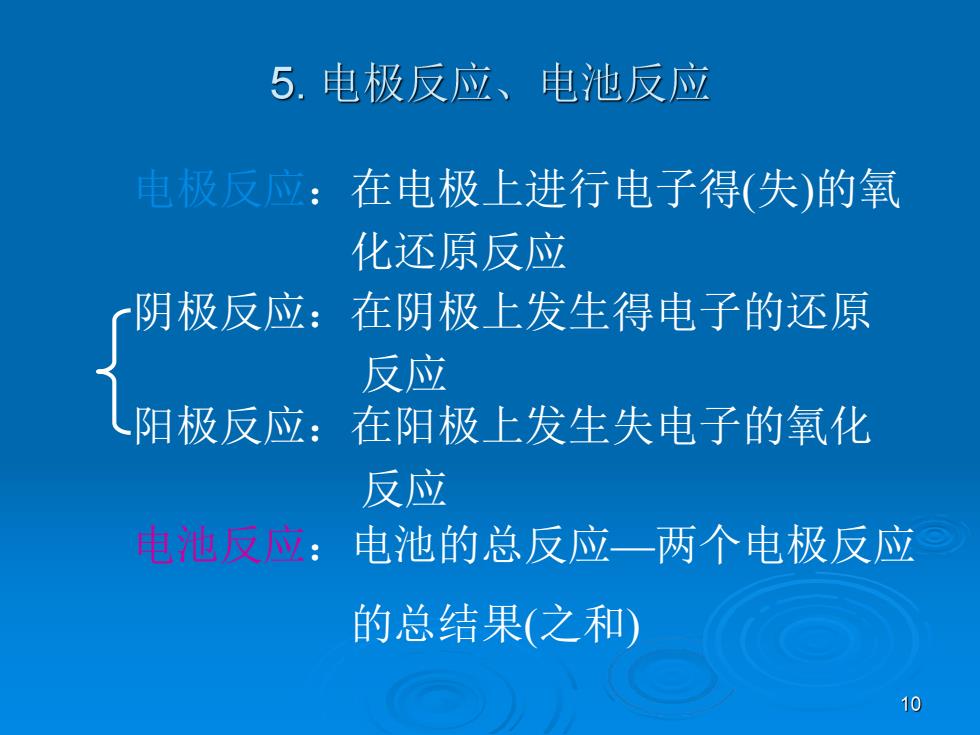 5. 电极反应、电池反应

电极反应：在电极上进行电子得(失)的氧化还原反应

阴极反应：在阴极上发生得电子的还原反应

阳极反应：在阳极上发生失电子的氧化反应

电池反应：电池的总反应—两个电极反应的总结果(之和)

10